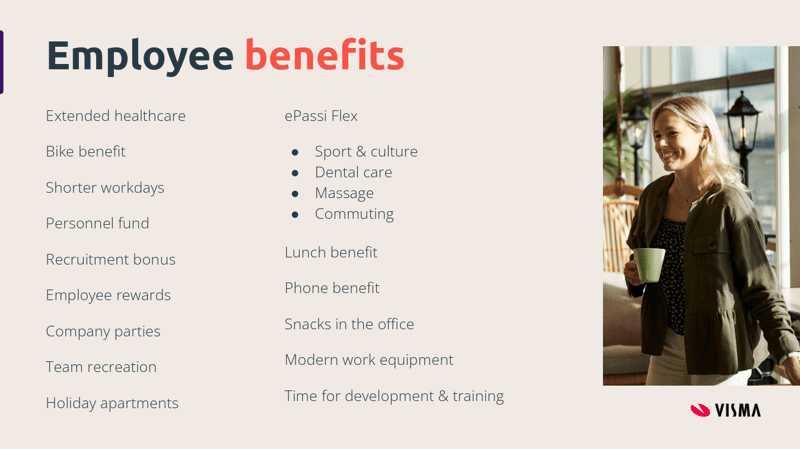 Employee benefits

Extended healthcare

Bike benefit

Shorter workdays

Personnel fund

Recruitment bonus

Employee rewards

Company parties

Team recreation

Holiday apartments

ePassi Flex

- Sport & culture
- Dental care
- Massage
- Commuting

Lunch benefit

Phone benefit

Snacks in the office

Modern work equipment

Time for development & training

VISMA